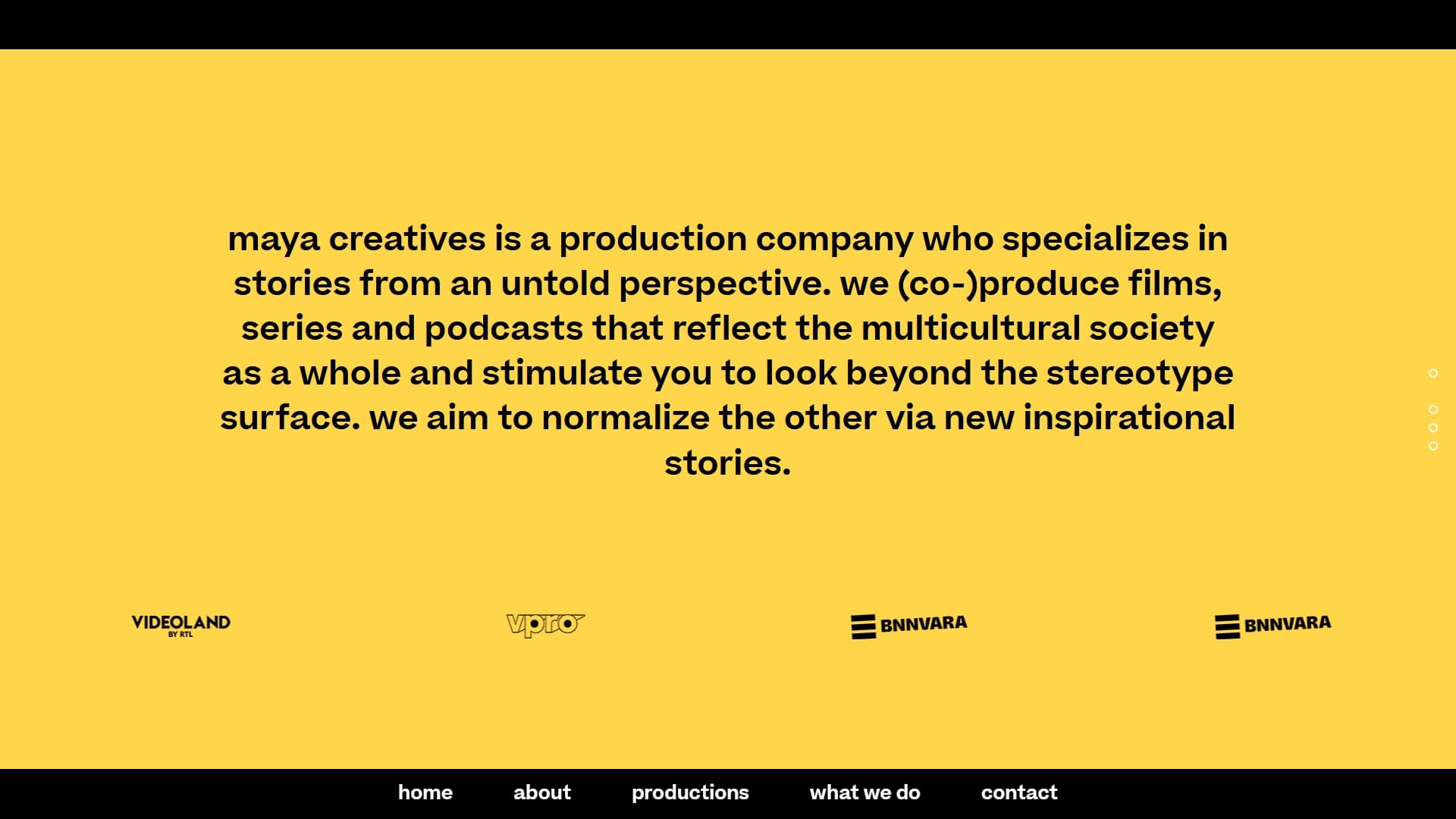 maya creatives is a production company who specializes in stories from an untold perspective. we (co-)produce films, series and podcasts that reflect the multicultural society as a whole and stimulate you to look beyond the stereotype surface. we aim to normalize the other via new inspirational stories.

VIDEOLAND BY RTL

vpro

BNNVARA

BNNVARA

home about productions what we do contact